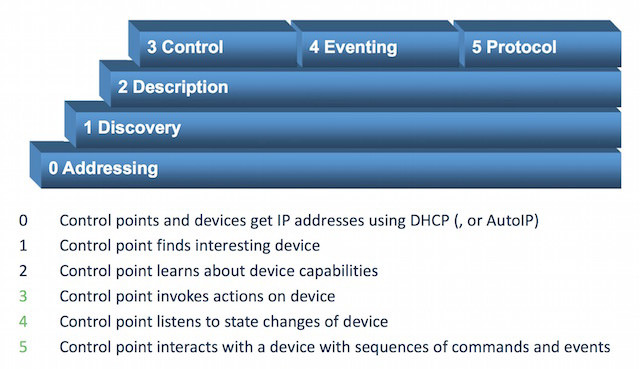 3 Control
4 Eventing
5 Protocol
2 Description
1 Discovery
0 Addressing

0 Control points and devices get IP addresses using DHCP (, or AutoIP)
1 Control point finds interesting device
2 Control point learns about device capabilities
3 Control point invokes actions on device
4 Control point listens to state changes of device
5 Control point interacts with a device with sequences of commands and events